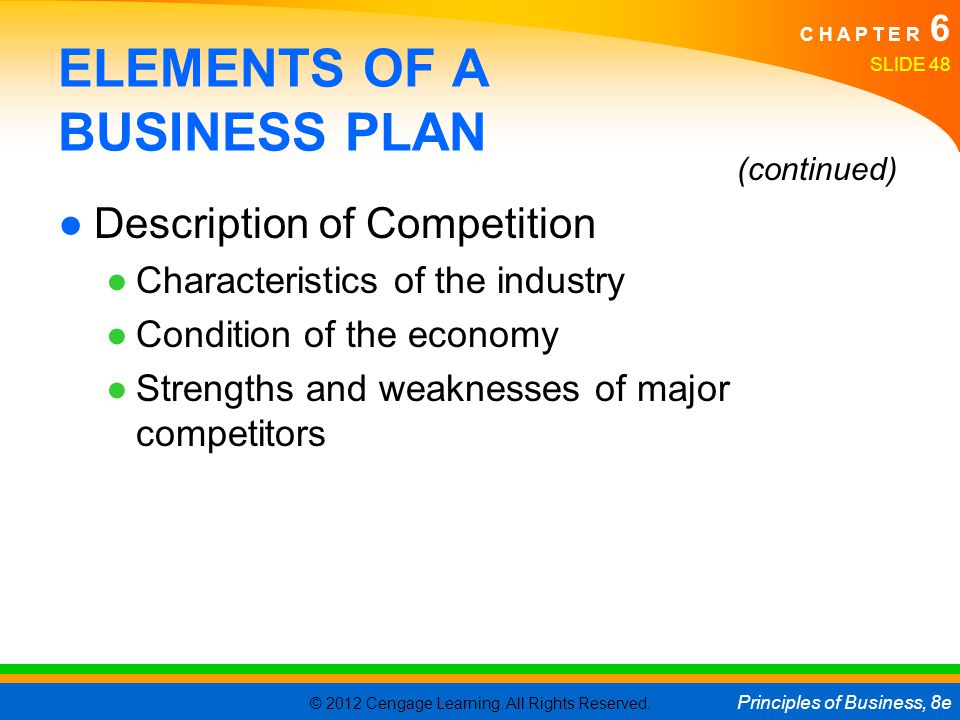 CHAPTER 6
SLIDE 48

ELEMENTS OF A BUSINESS PLAN

(continued)

● Description of Competition
● Characteristics of the industry
● Condition of the economy
● Strengths and weaknesses of major competitors

© 2012 Cengage Learning. All Rights Reserved.

Principles of Business, 8e